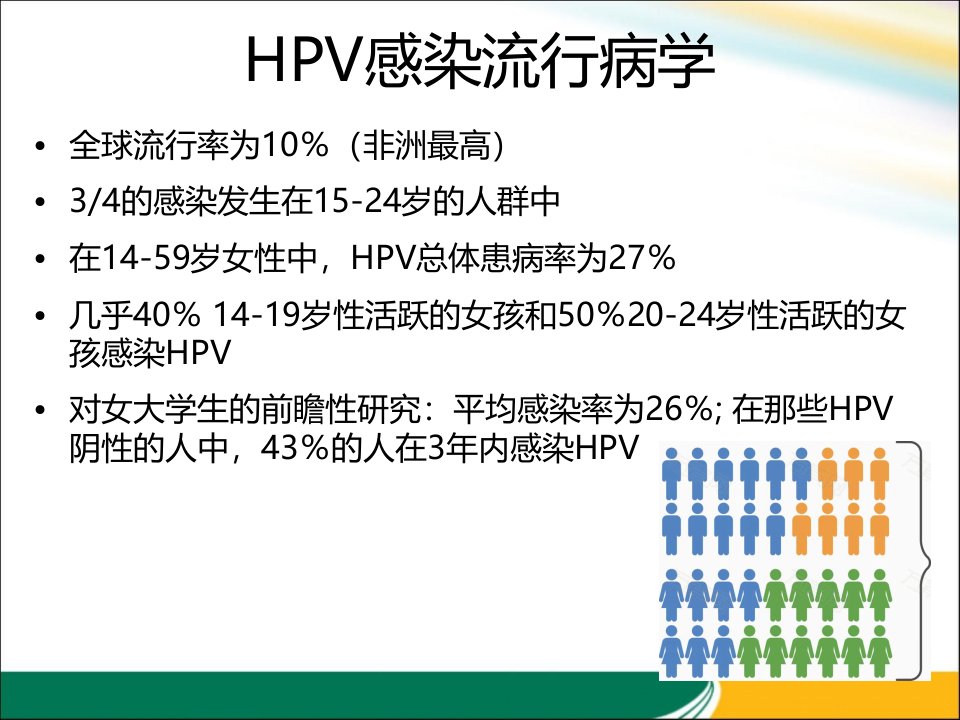 HPV感染流行病学

• 全球流行率为10%（非洲最高）

• 3/4的感染发生在15-24岁的人群中

• 在14-59岁女性中，HPV总体患病率为27%

• 几乎40% 14-19岁性活跃的女孩和50%20-24岁性活跃的女孩感染HPV

• 对女大学生的前瞻性研究：平均感染率为26%; 在那些HPV阴性的人中，43%的人在3年内感染HPV